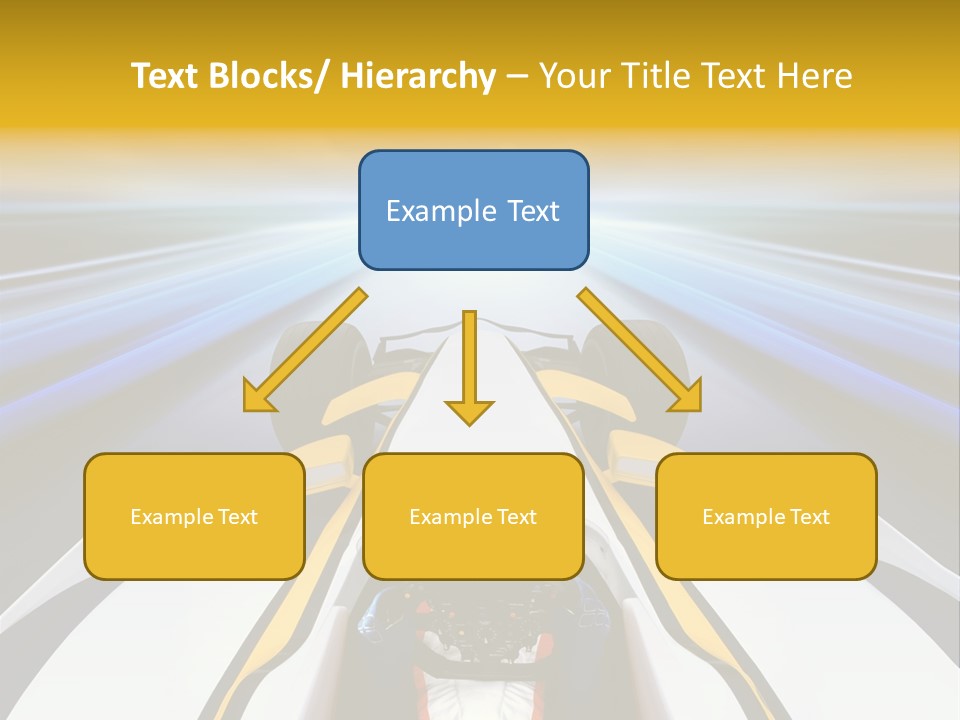 Text Blocks/ Hierarchy – Your Title Text Here

Example Text

Example Text

Example Text

Example Text